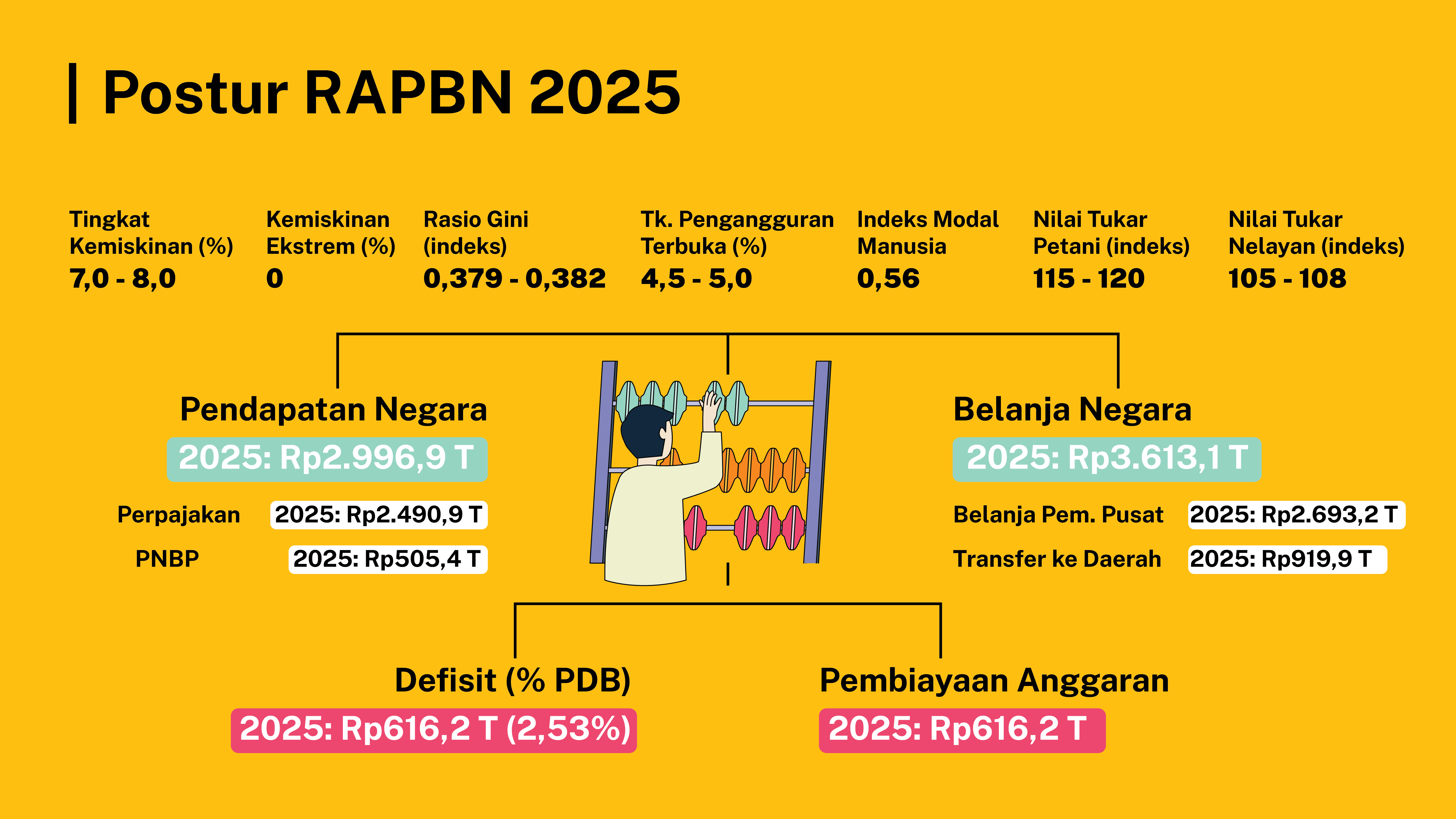 Postur RAPBN 2025

Tingkat Kemiskinan (%)
7,0 - 8,0

Kemiskinan Ekstrem (%)
0

Rasio Gini (indeks)
0,379 - 0,382

Tk. Pengangguran Terbuka (%)
4,5 - 5,0

Indeks Modal Manusia
0,56

Nilai Tukar Petani (indeks)
115 - 120

Nilai Tukar Nelayan (indeks)
105 - 108

Pendapatan Negara
2025: Rp2.996,9 T

Perpajakan 2025: Rp2.490,9 T
PNBP 2025: Rp505,4 T

Belanja Negara
2025: Rp3.613,1 T

Belanja Pem. Pusat 2025: Rp2.693,2 T
Transfer ke Daerah 2025: Rp919,9 T

Defisit (% PDB)
2025: Rp616,2 T (2,53%)

Pembiayaan Anggaran
2025: Rp616,2 T